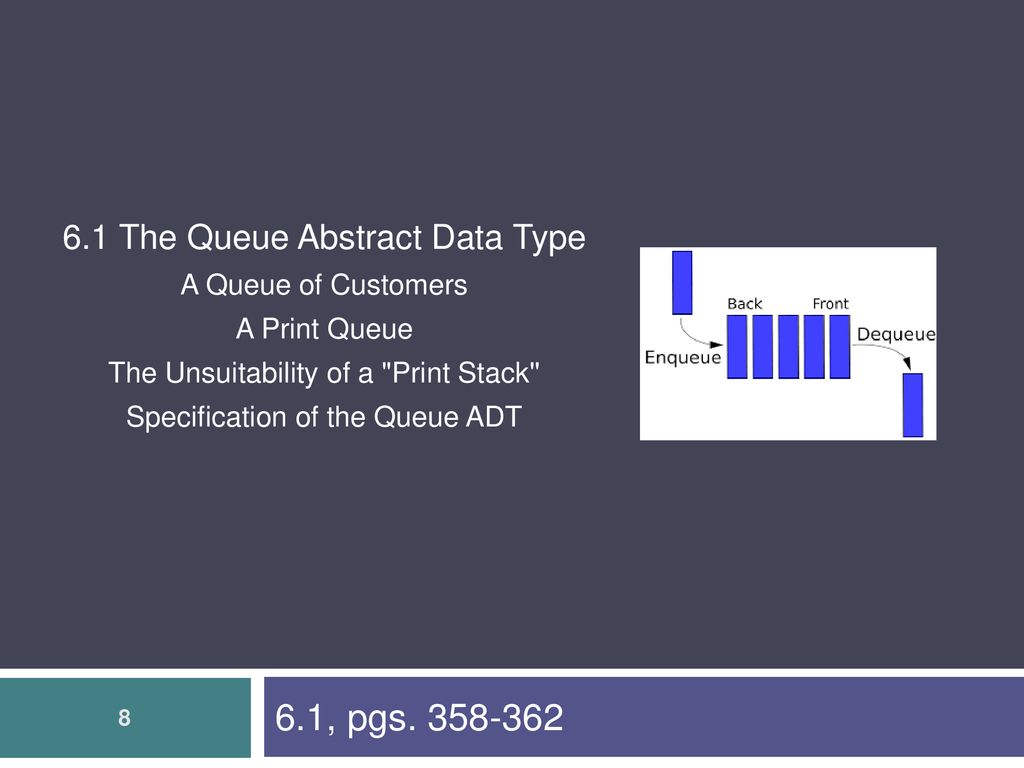 6.1 The Queue Abstract Data Type

A Queue of Customers

A Print Queue

The Unsuitability of a "Print Stack"

Specification of the Queue ADT

Back

Front

Enqueue

Dequeue

8

6.1, pgs. 358-362